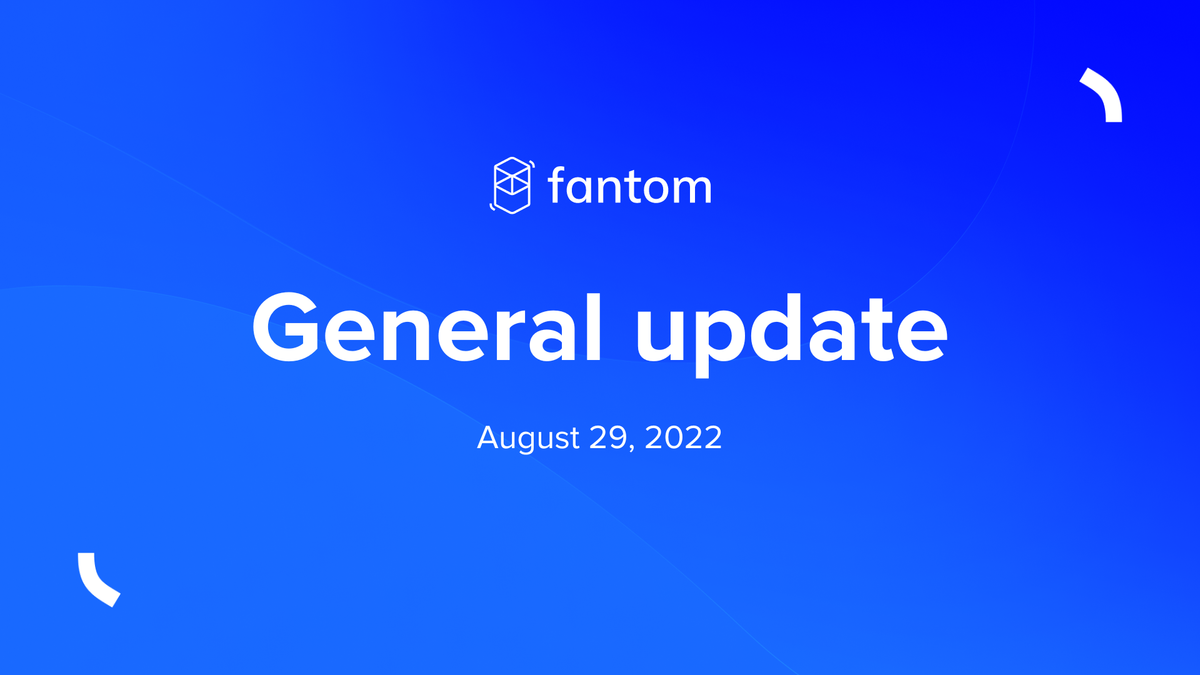 fantom

General update

August 29, 2022